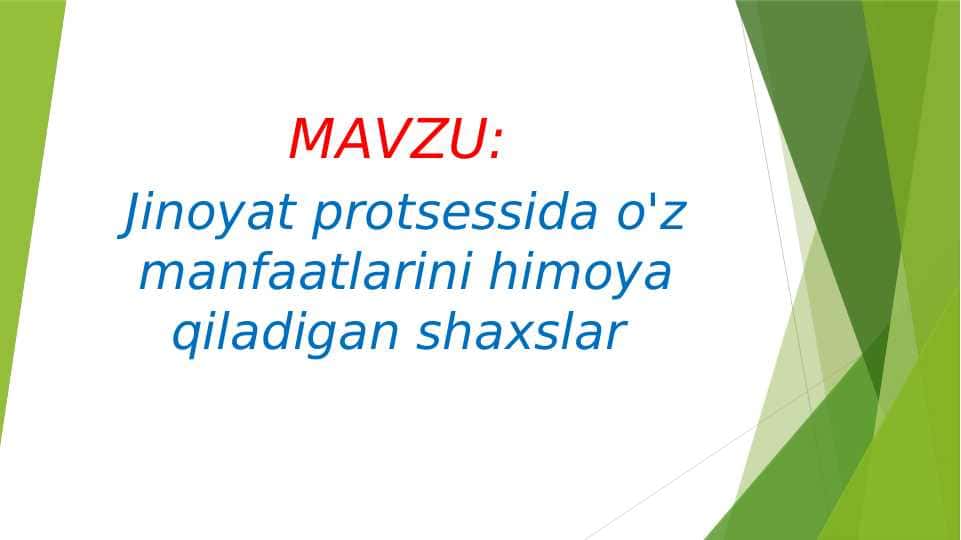 MAVZU:

Jinoyat protsessida o'z manfaatlarini himoya qiladigan shaxslar